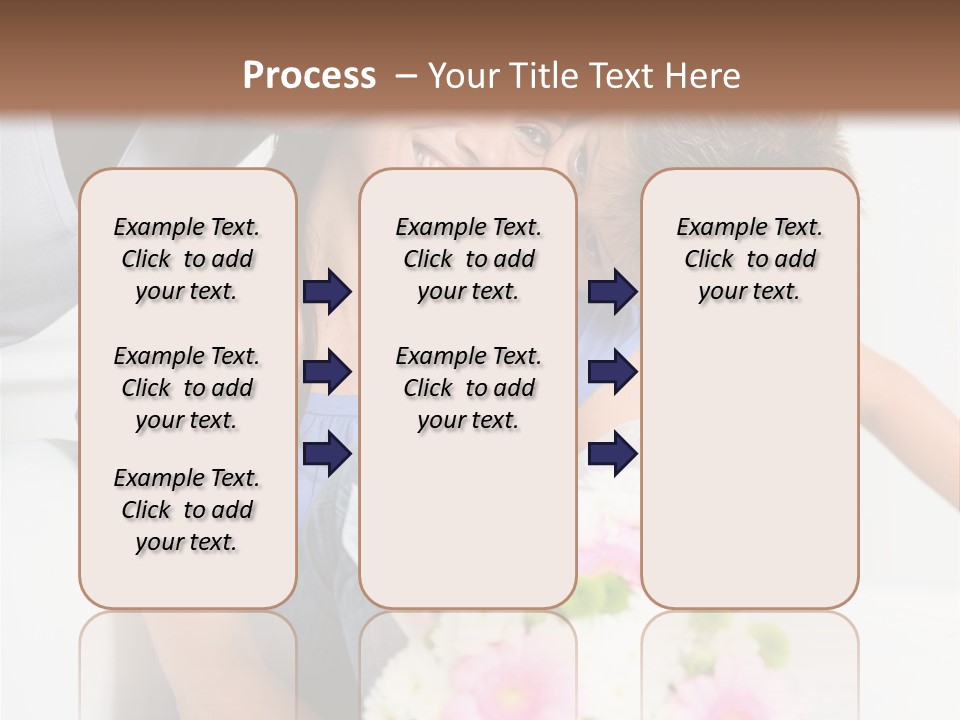 Process – Your Title Text Here

Example Text. Click to add your text.

Example Text. Click to add your text.

Example Text. Click to add your text.

Example Text. Click to add your text.

Example Text. Click to add your text.

Example Text. Click to add your text.